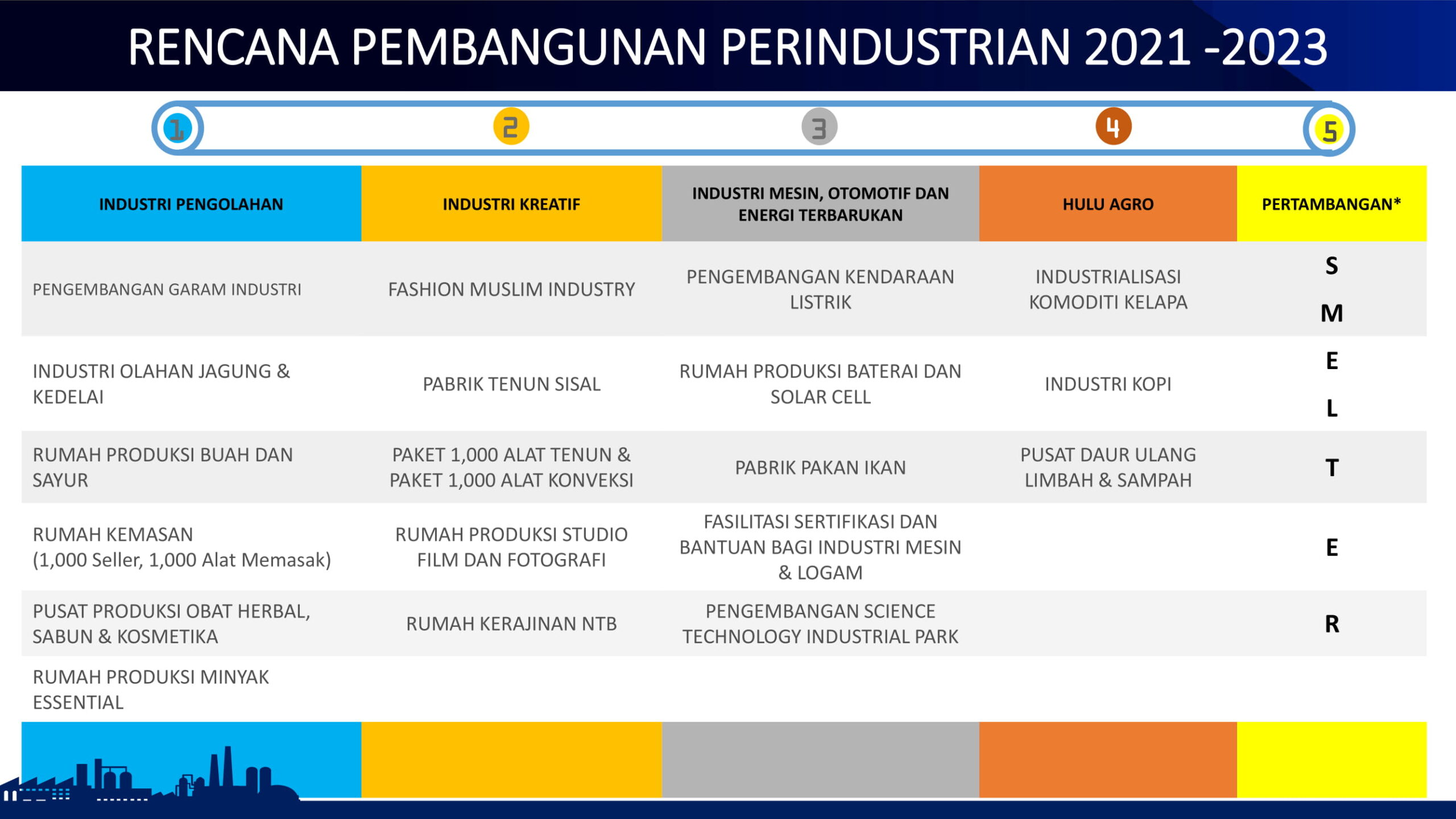 RENCANA PEMBANGUNAN PERINDUSTRIAN 2021 -2023

1 2 3 4 5

| INDUSTRI PENGOLAHAN | INDUSTRI KREATIF | INDUSTRI MESIN, OTOMOTIF DAN ENERGI TERBARUKAN | HULU AGRO | PERTAMBANGAN* |
|---|---|---|---|---|
| PENGEMBANGAN GARAM INDUSTRI | FASHION MUSLIM INDUSTRY | PENGEMBANGAN KENDARAAN LISTRIK | INDUSTRIALISASI KOMODITI KELAPA | S M |
| INDUSTRI OLAHAN JAGUNG & KEDELAI | PABRIK TENUN SISAL | RUMAH PRODUKSI BATERAI DAN SOLAR CELL | INDUSTRI KOPI | E L |
| RUMAH PRODUKSI BUAH DAN SAYUR | PAKET 1,000 ALAT TENUN & PAKET 1,000 ALAT KONVEKSI | PABRIK PAKAN IKAN | PUSAT DAUR ULANG LIMBAH & SAMPAH | T |
| RUMAH KEMASAN (1,000 Seller, 1,000 Alat Memasak) | RUMAH PRODUKSI STUDIO FILM DAN FOTOGRAFI | FASILITASI SERTIFIKASI DAN BANTUAN BAGI INDUSTRI MESIN & LOGAM | | E |
| PUSAT PRODUKSI OBAT HERBAL, SABUN & KOSMETIKA | RUMAH KERAJINAN NTB | PENGEMBANGAN SCIENCE TECHNOLOGY INDUSTRIAL PARK | | R |
| RUMAH PRODUKSI MINYAK ESSENTIAL | | | | |